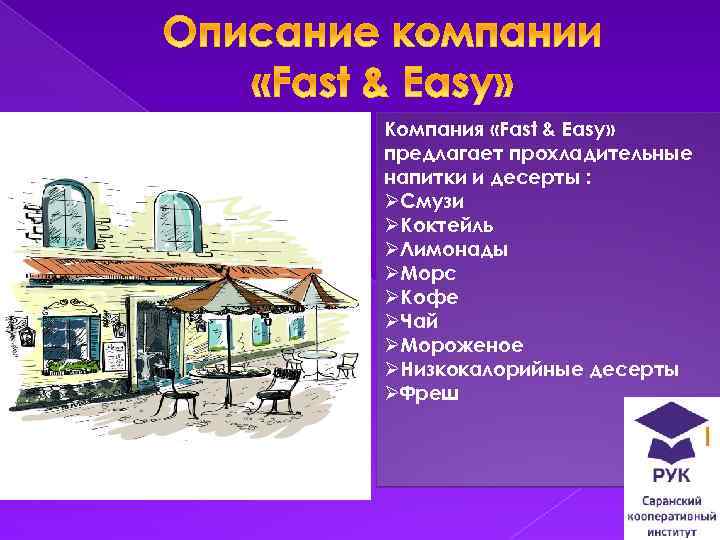 Описание компании «Fast & Easy»

Компания «Fast & Easy» предлагает прохладительные напитки и десерты :
➢Смузи
➢Коктейль
➢Лимонады
➢Морс
➢Кофе
➢Чай
➢Мороженое
➢Низкокалорийные десерты
➢Фреш

РУК
Саранский кооперативный институт